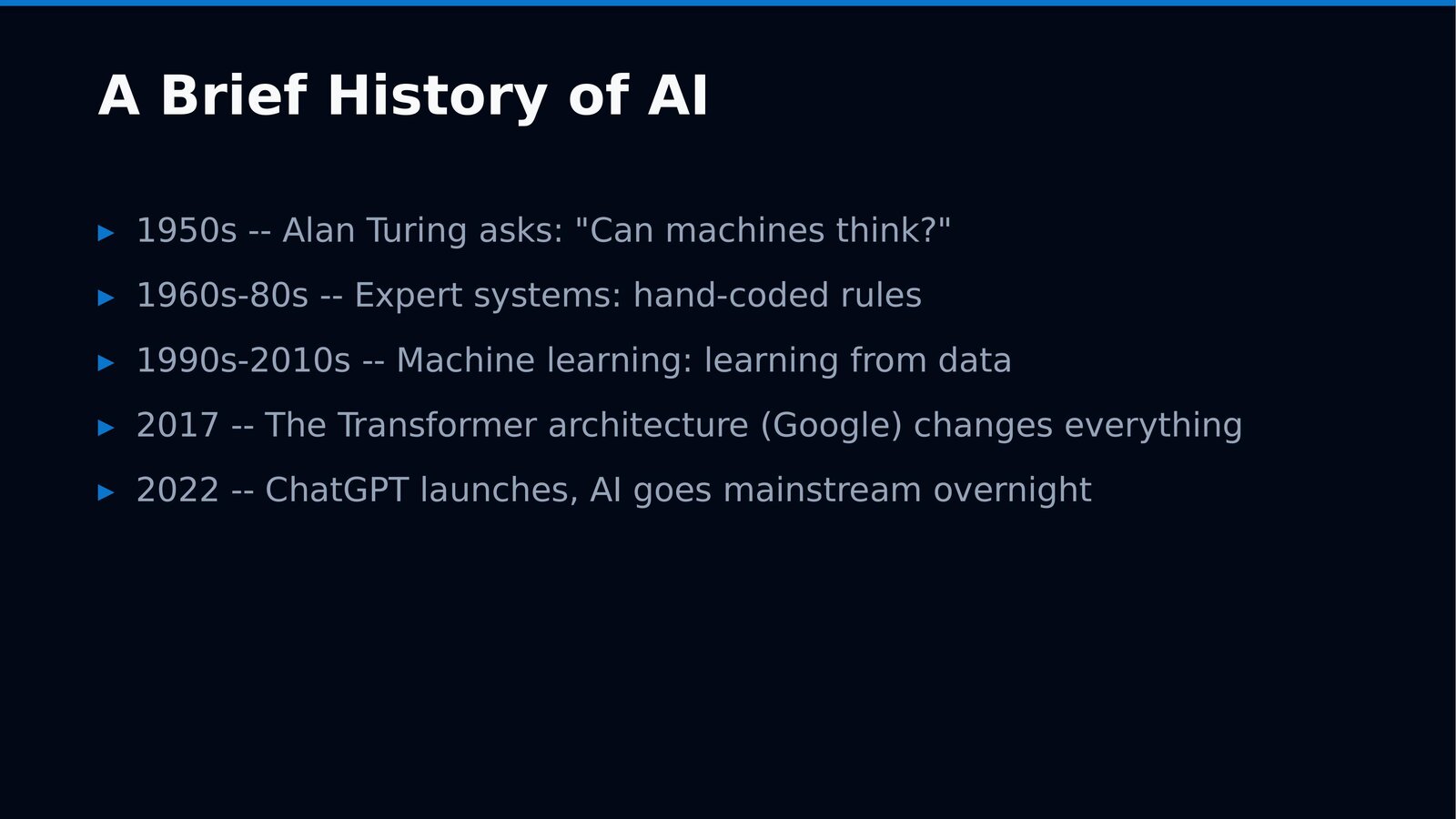 A Brief History of AI

▸ 1950s -- Alan Turing asks: "Can machines think?"

▸ 1960s-80s -- Expert systems: hand-coded rules

▸ 1990s-2010s -- Machine learning: learning from data

▸ 2017 -- The Transformer architecture (Google) changes everything

▸ 2022 -- ChatGPT launches, AI goes mainstream overnight